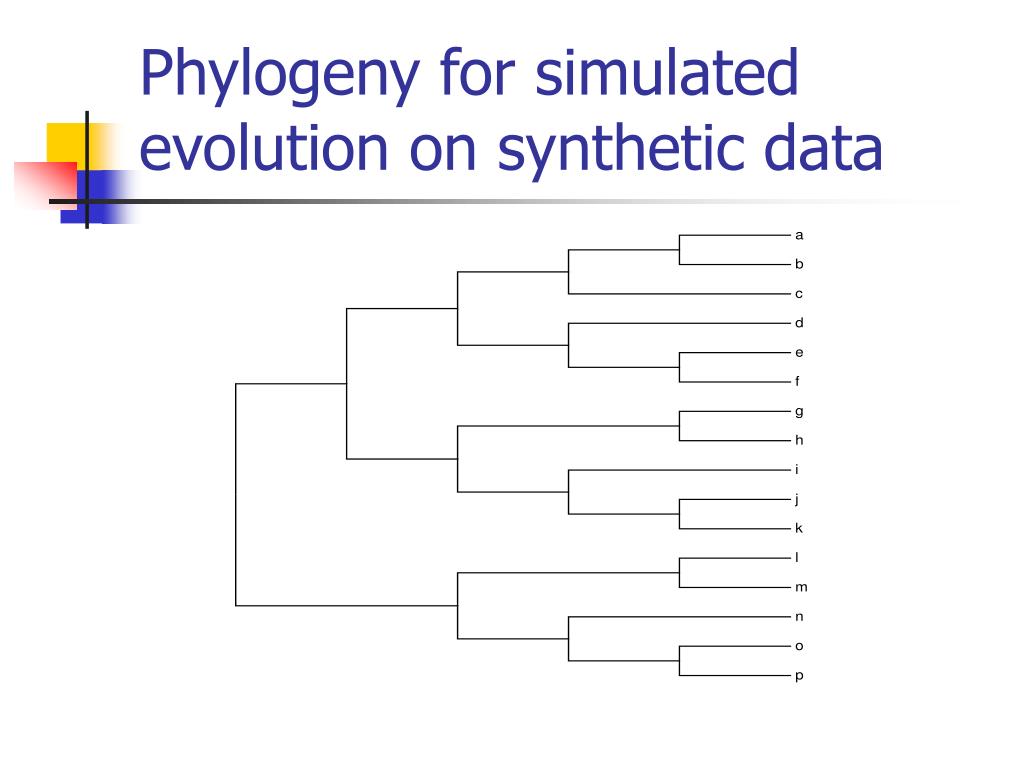 Phylogeny for simulated evolution on synthetic data

a
b
c
d
e
f
g
h
i
j
k
l
m
n
o
p